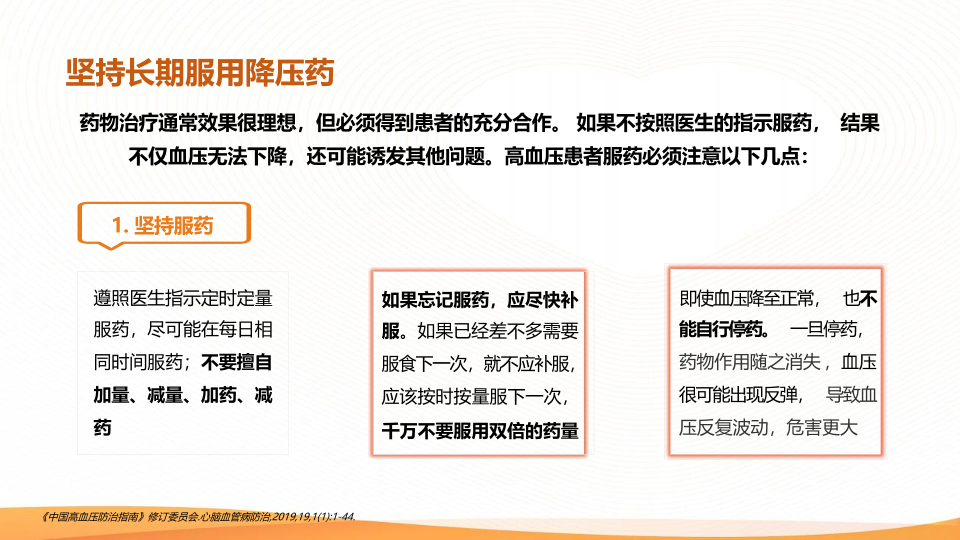 坚持长期服用降压药

药物治疗通常效果很理想，但必须得到患者的充分合作。 如果不按照医生的指示服药， 结果不仅血压无法下降，还可能诱发其他问题。高血压患者服药必须注意以下几点：

1. 坚持服药

遵照医生指示定时定量服药，尽可能在每日相同时间服药；不要擅自加量、减量、加药、减药

如果忘记服药，应尽快补服。如果已经差不多需要服食下一次，就不应补服，应该按时按量服下一次，千万不要服用双倍的药量

即使血压降至正常， 也不能自行停药。 一旦停药，药物作用随之消失， 血压很可能出现反弹， 导致血压反复波动，危害更大

《中国高血压防治指南》修订委员会.心脑血管病防治,2019,19,1(1):1-44.